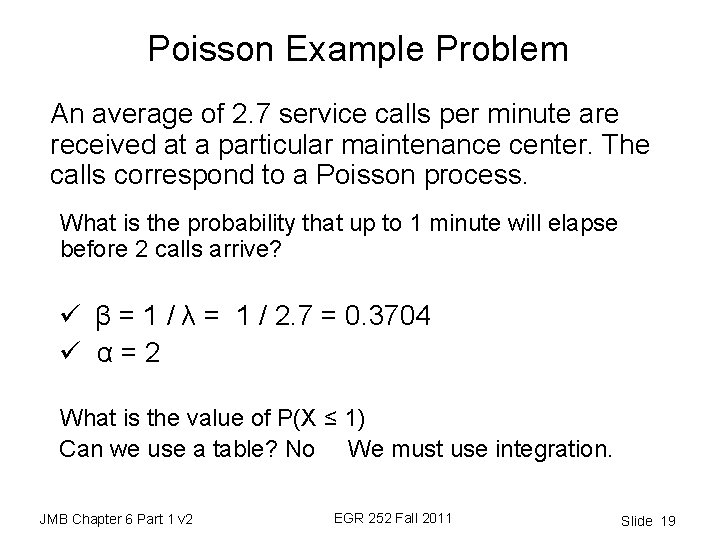 Poisson Example Problem

An average of 2.7 service calls per minute are received at a particular maintenance center. The calls correspond to a Poisson process.

What is the probability that up to 1 minute will elapse before 2 calls arrive?

✓ $\beta = 1 / \lambda = 1 / 2.7 = 0.3704$
✓ $\alpha = 2$

What is the value of $P(X \leq 1)$
Can we use a table? No We must use integration.

JMB Chapter 6 Part 1 v2

EGR 252 Fall 2011

Slide 19